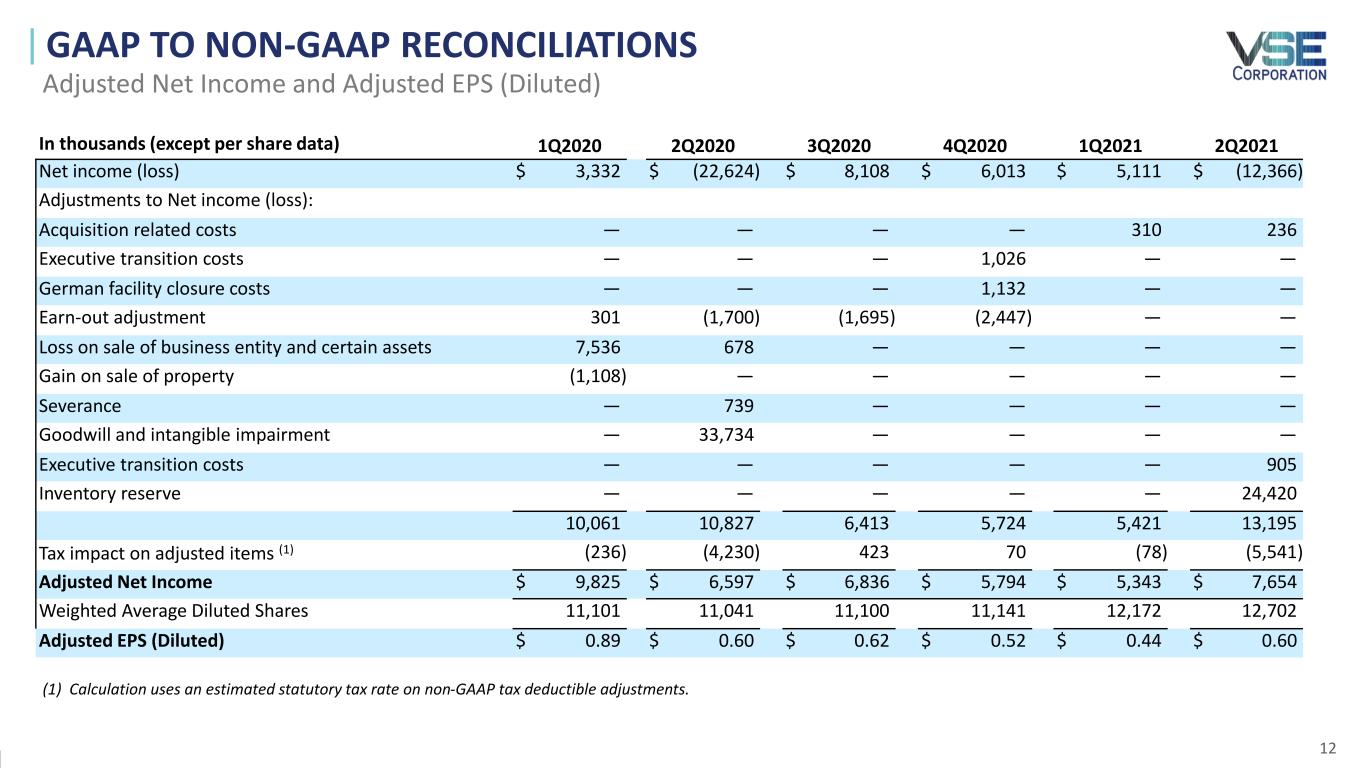 GAAP TO NON-GAAP RECONCILIATIONS
Adjusted Net Income and Adjusted EPS (Diluted)

VSE CORPORATION

| In thousands (except per share data) | 1Q2020 | 2Q2020 | 3Q2020 | 4Q2020 | 1Q2021 | 2Q2021 |
|---|---|---|---|---|---|---|
| Net income (loss) | $ 3,332 | $ (22,624) | $ 8,108 | $ 6,013 | $ 5,111 | $ (12,366) |
| Adjustments to Net income (loss): | | | | | | |
| Acquisition related costs | — | — | — | — | 310 | 236 |
| Executive transition costs | — | — | — | 1,026 | — | — |
| German facility closure costs | — | — | — | 1,132 | — | — |
| Earn-out adjustment | 301 | (1,700) | (1,695) | (2,447) | — | — |
| Loss on sale of business entity and certain assets | 7,536 | 678 | — | — | — | — |
| Gain on sale of property | (1,108) | — | — | — | — | — |
| Severance | — | 739 | — | — | — | — |
| Goodwill and intangible impairment | — | 33,734 | — | — | — | — |
| Executive transition costs | — | — | — | — | — | 905 |
| Inventory reserve | — | — | — | — | — | 24,420 |
| | 10,061 | 10,827 | 6,413 | 5,724 | 5,421 | 13,195 |
| Tax impact on adjusted items (1) | (236) | (4,230) | 423 | 70 | (78) | (5,541) |
| Adjusted Net Income | $ 9,825 | $ 6,597 | $ 6,836 | $ 5,794 | $ 5,343 | $ 7,654 |
| Weighted Average Diluted Shares | 11,101 | 11,041 | 11,100 | 11,141 | 12,172 | 12,702 |
| Adjusted EPS (Diluted) | $ 0.89 | $ 0.60 | $ 0.62 | $ 0.52 | $ 0.44 | $ 0.60 |

(1) Calculation uses an estimated statutory tax rate on non-GAAP tax deductible adjustments.

12